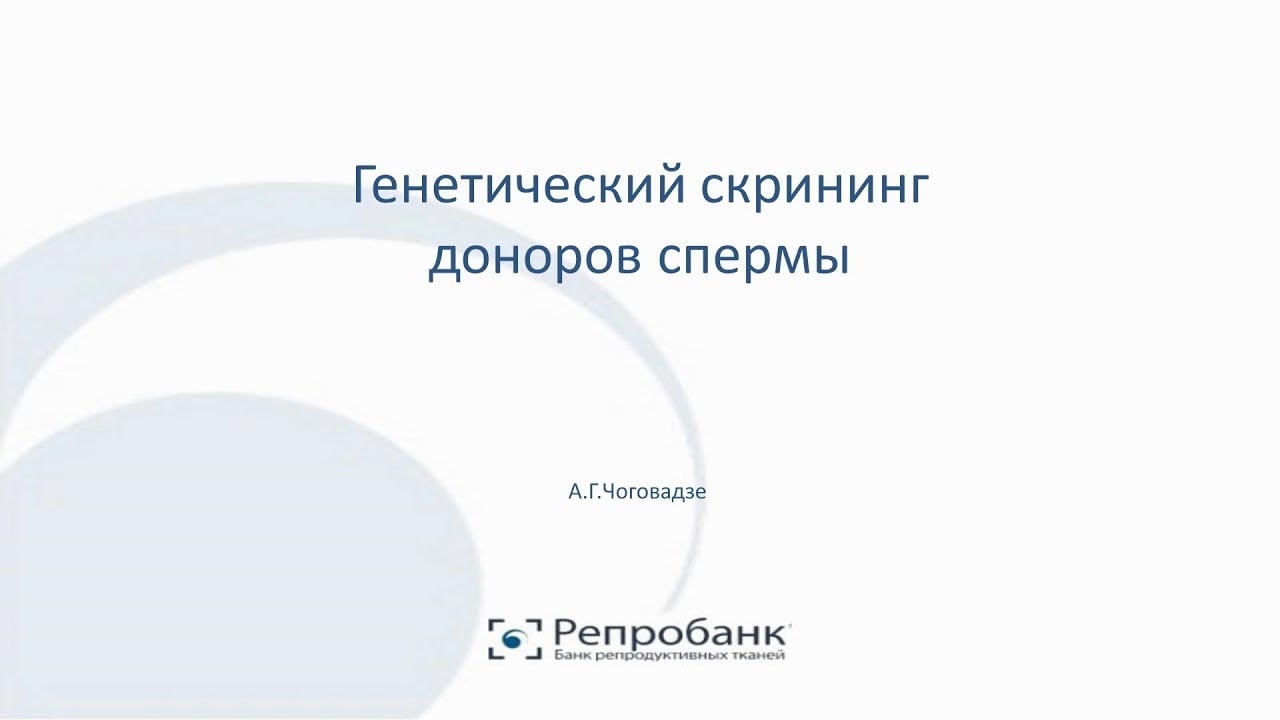 Генетический скрининг доноров спермы

А.Г.Чоговадзе

Репробанк
Банк репродуктивных тканей